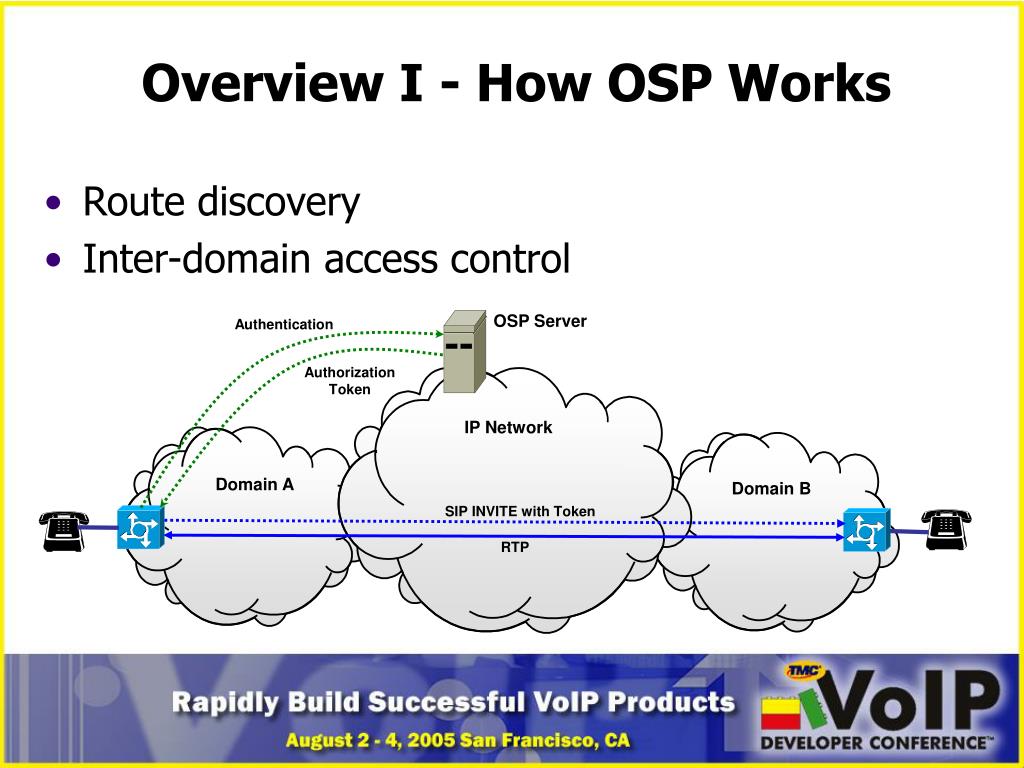 Overview I - How OSP Works

• Route discovery
• Inter-domain access control

Authentication

OSP Server

Authorization Token

IP Network

Domain A

Domain B

SIP INVITE with Token

RTP

Rapidly Build Successful VoIP Products
August 2 - 4, 2005 San Francisco, CA

TMC
VoIP
DEVELOPER CONFERENCE™